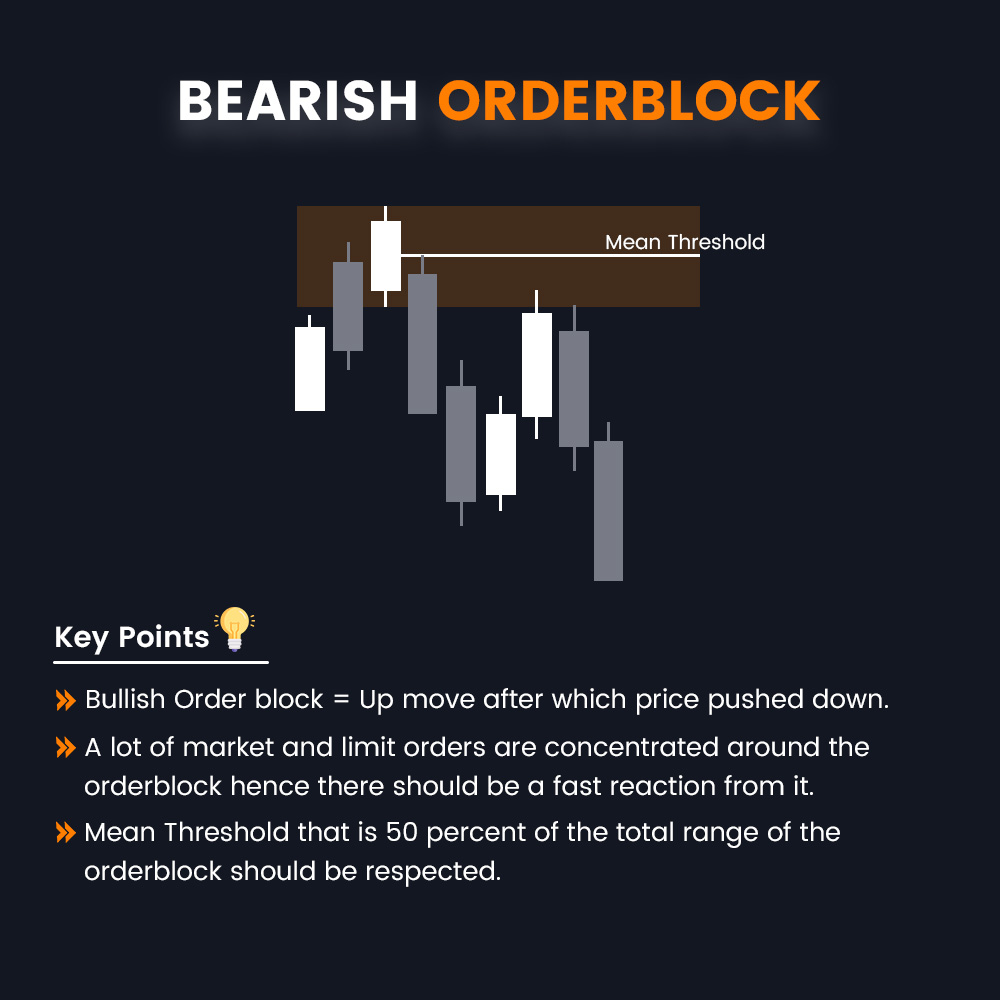 BEARISH ORDERBLOCK

Mean Threshold

Key Points

Bullish Order block = Up move after which price pushed down.

A lot of market and limit orders are concentrated around the orderblock hence there should be a fast reaction from it.

Mean Threshold that is 50 percent of the total range of the orderblock should be respected.